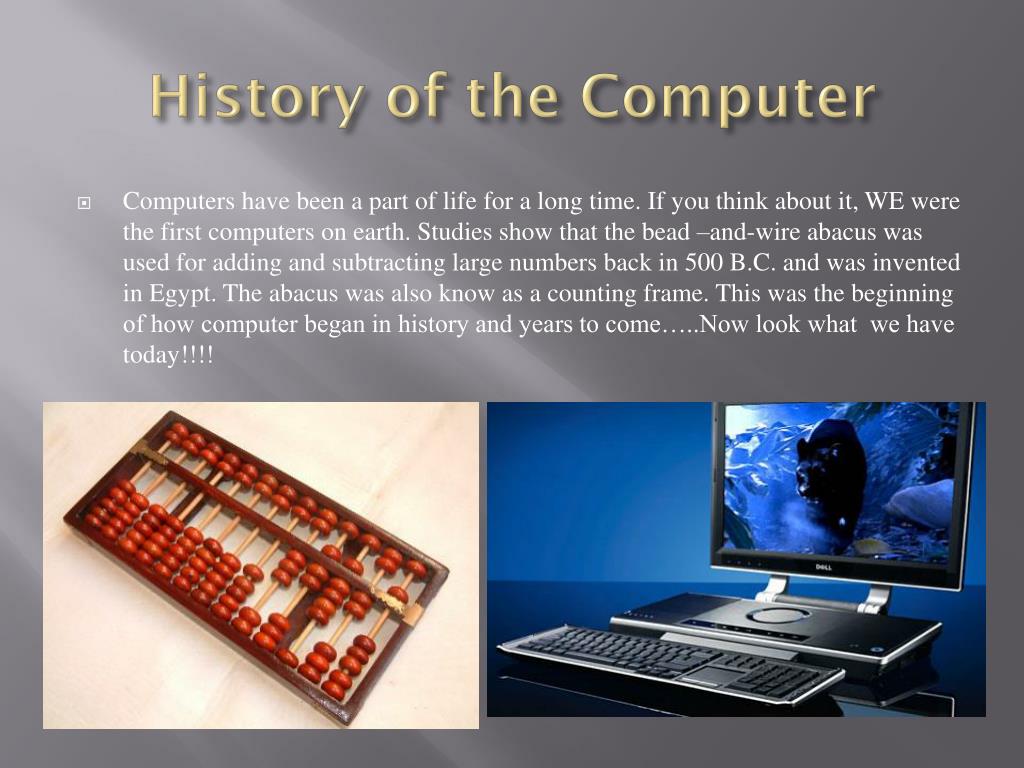 History of the Computer

Computers have been a part of life for a long time. If you think about it, WE were the first computers on earth. Studies show that the bead –and-wire abacus was used for adding and subtracting large numbers back in 500 B.C. and was invented in Egypt. The abacus was also know as a counting frame. This was the beginning of how computer began in history and years to come…..Now look what we have today!!!!

DELL